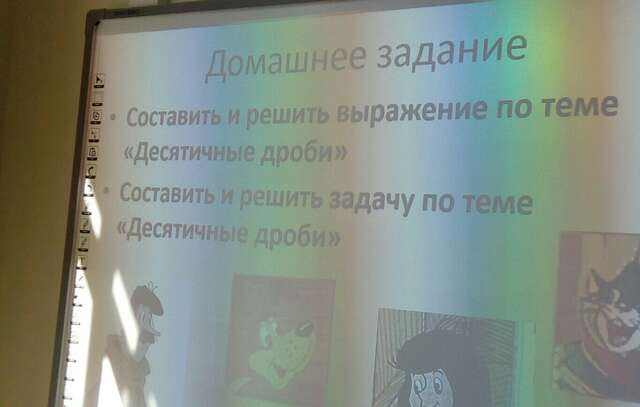 Домашнее задание

• Составить и решить выражение по теме «Десятичные дроби»

• Составить и решить задачу по теме «Десятичные дроби»